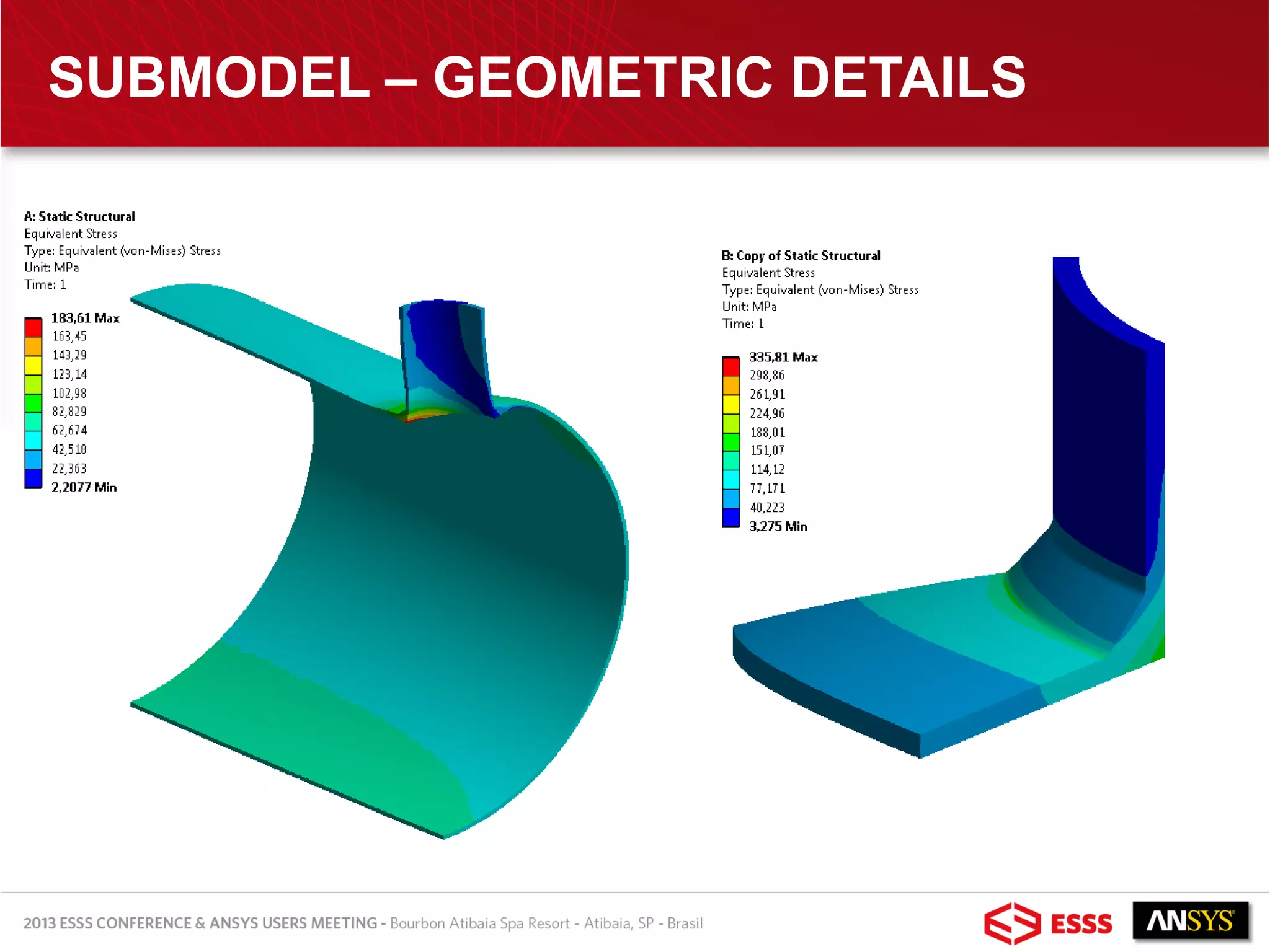 SUBMODEL – GEOMETRIC DETAILS

A: Static Structural
Equivalent Stress
Type: Equivalent (von-Mises) Stress
Unit: MPa
Time: 1

183,61 Max
163,45
143,29
123,14
102,98
82,829
62,674
42,518
22,363
2,2077 Min

B: Copy of Static Structural
Equivalent Stress
Type: Equivalent (von-Mises) Stress
Unit: MPa
Time: 1

335,81 Max
298,86
261,91
224,96
188,01
151,07
114,12
77,171
40,223
3,275 Min

2013 ESSS CONFERENCE & ANSYS USERS MEETING - Bourbon Atibaia Spa Resort - Atibaia, SP - Brasil

ESSS

ANSYS